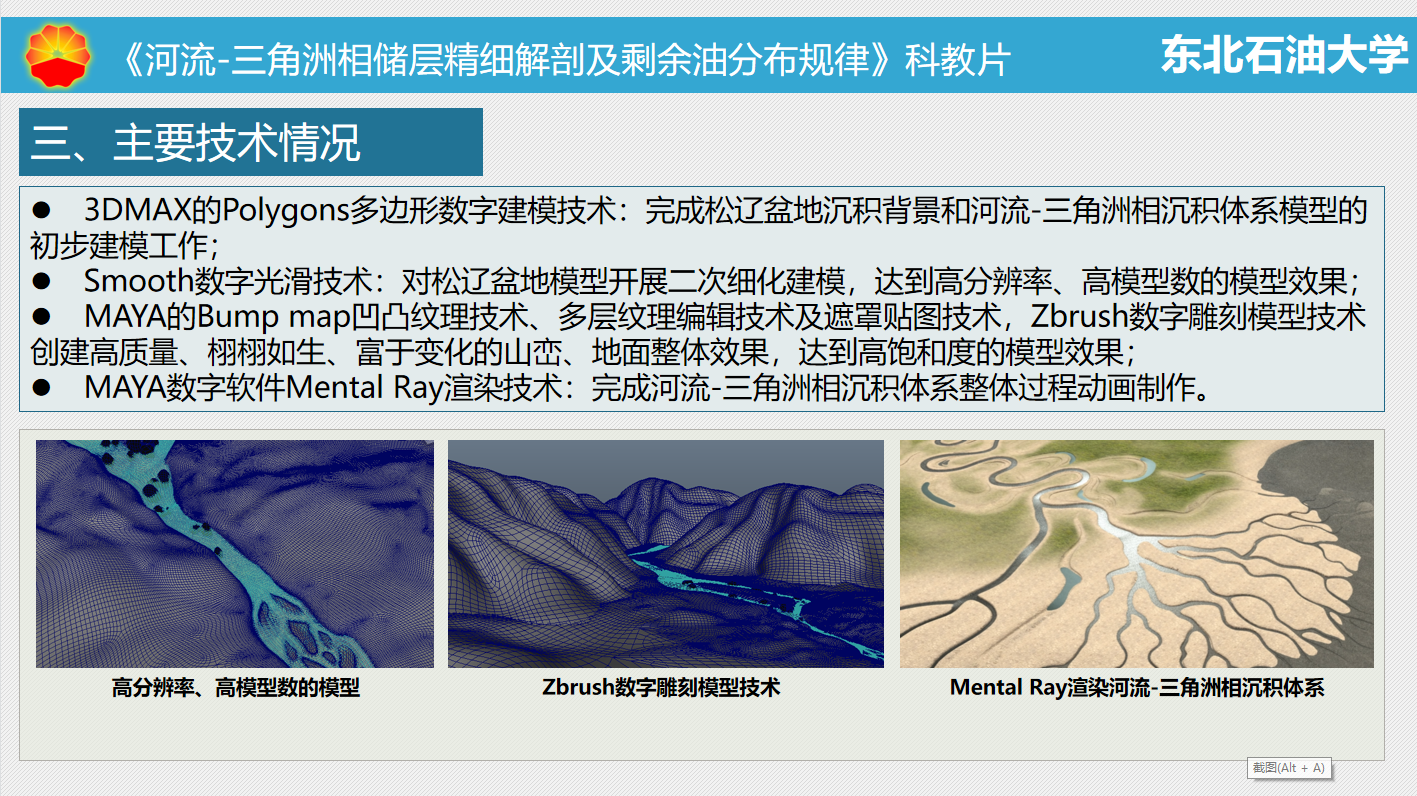 《河流-三角洲相储层精细解剖及剩余油分布规律》科教片

东北石油大学

三、主要技术情况

● 3DMAX的Polygons多边形数字建模技术：完成松辽盆地沉积背景和河流-三角洲相沉积体系模型的初步建模工作；
● Smooth数字光滑技术：对松辽盆地模型开展二次细化建模，达到高分辨率、高模型数的模型效果；
● MAYA的Bump map凹凸纹理技术、多层纹理编辑技术及遮罩贴图技术，Zbrush数字雕刻模型技术创建高质量、栩栩如生、富于变化的山峦、地面整体效果，达到高饱和度的模型效果；
● MAYA数字软件Mental Ray渲染技术：完成河流-三角洲相沉积体系整体过程动画制作。

高分辨率、高模型数的模型

Zbrush数字雕刻模型技术

Mental Ray渲染河流-三角洲相沉积体系

截图(Alt + A)